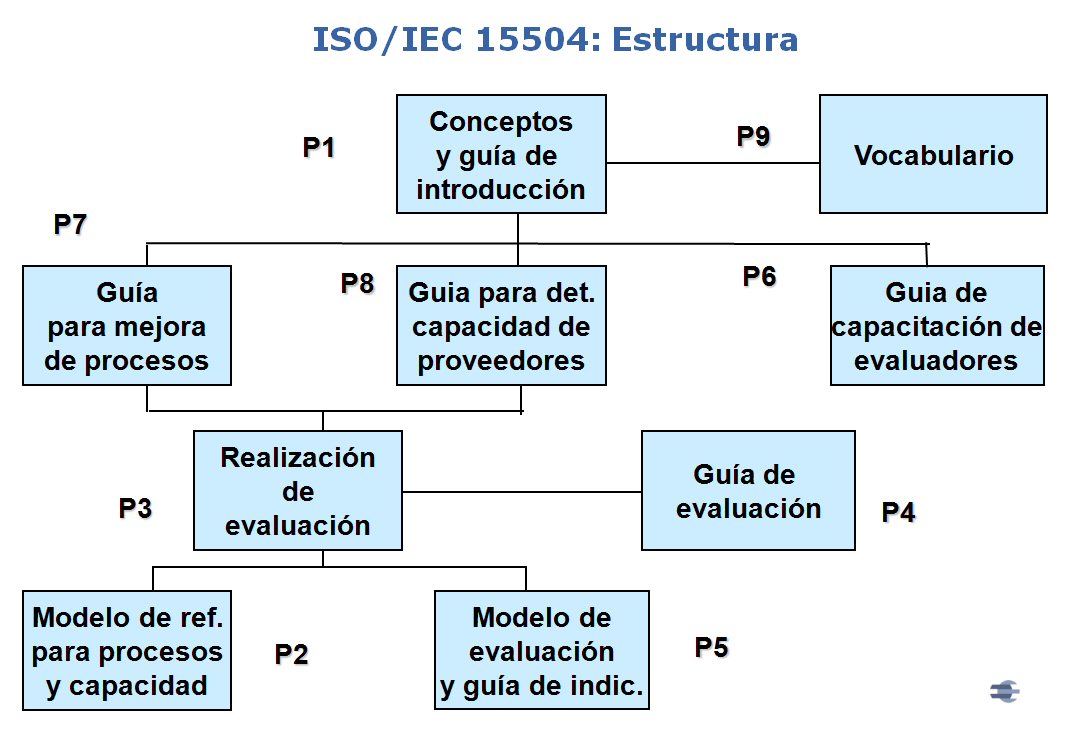 ISO/IEC 15504: Estructura

P1

Conceptos y guía de introducción

P9

Vocabulario

P7

Guía para mejora de procesos

P8

Guia para det. capacidad de proveedores

P6

Guia de capacitación de evaluadores

Realización de evaluación

P3

Guía de evaluación

P4

Modelo de ref. para procesos y capacidad

P2

Modelo de evaluación y guía de indic.

P5